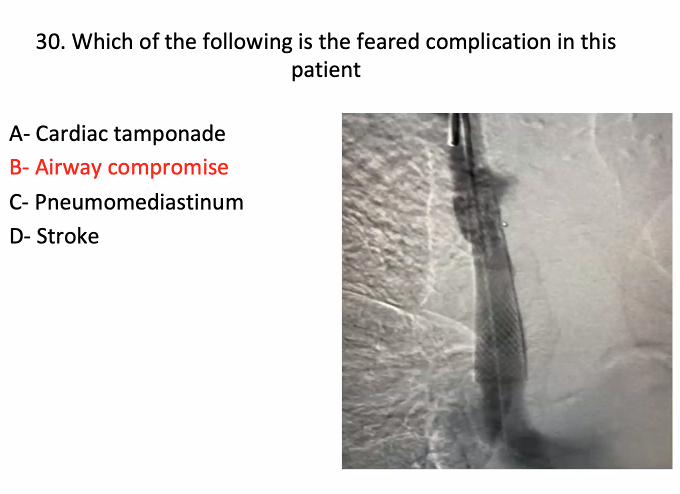 30. Which of the following is the feared complication in this patient

A- Cardiac tamponade
B- Airway compromise
C- Pneumomediastinum
D- Stroke